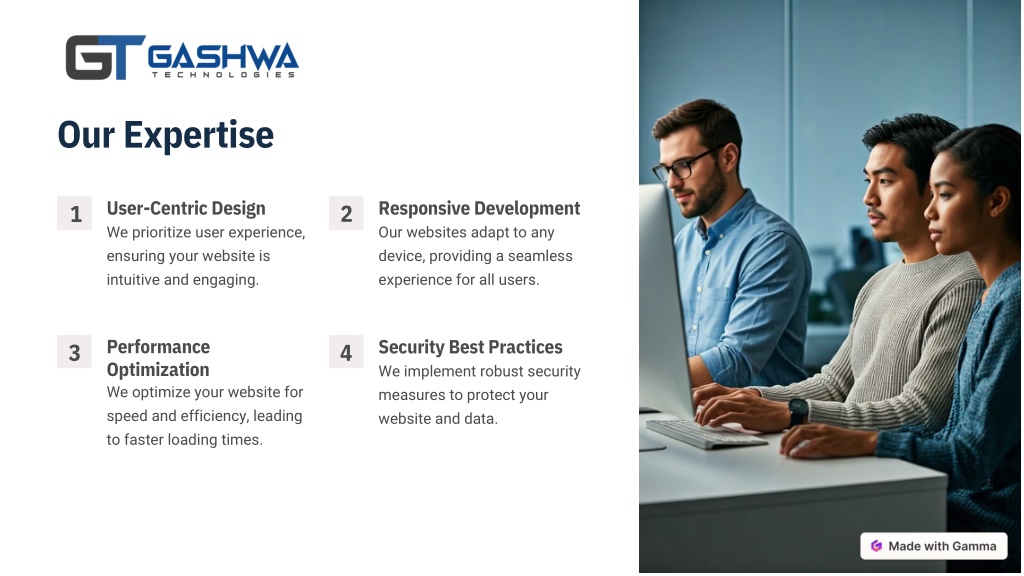 GT GASHWA TECHNOLOGIES

Our Expertise

1 User-Centric Design
We prioritize user experience, ensuring your website is intuitive and engaging.

2 Responsive Development
Our websites adapt to any device, providing a seamless experience for all users.

3 Performance Optimization
We optimize your website for speed and efficiency, leading to faster loading times.

4 Security Best Practices
We implement robust security measures to protect your website and data.

Made with Gamma